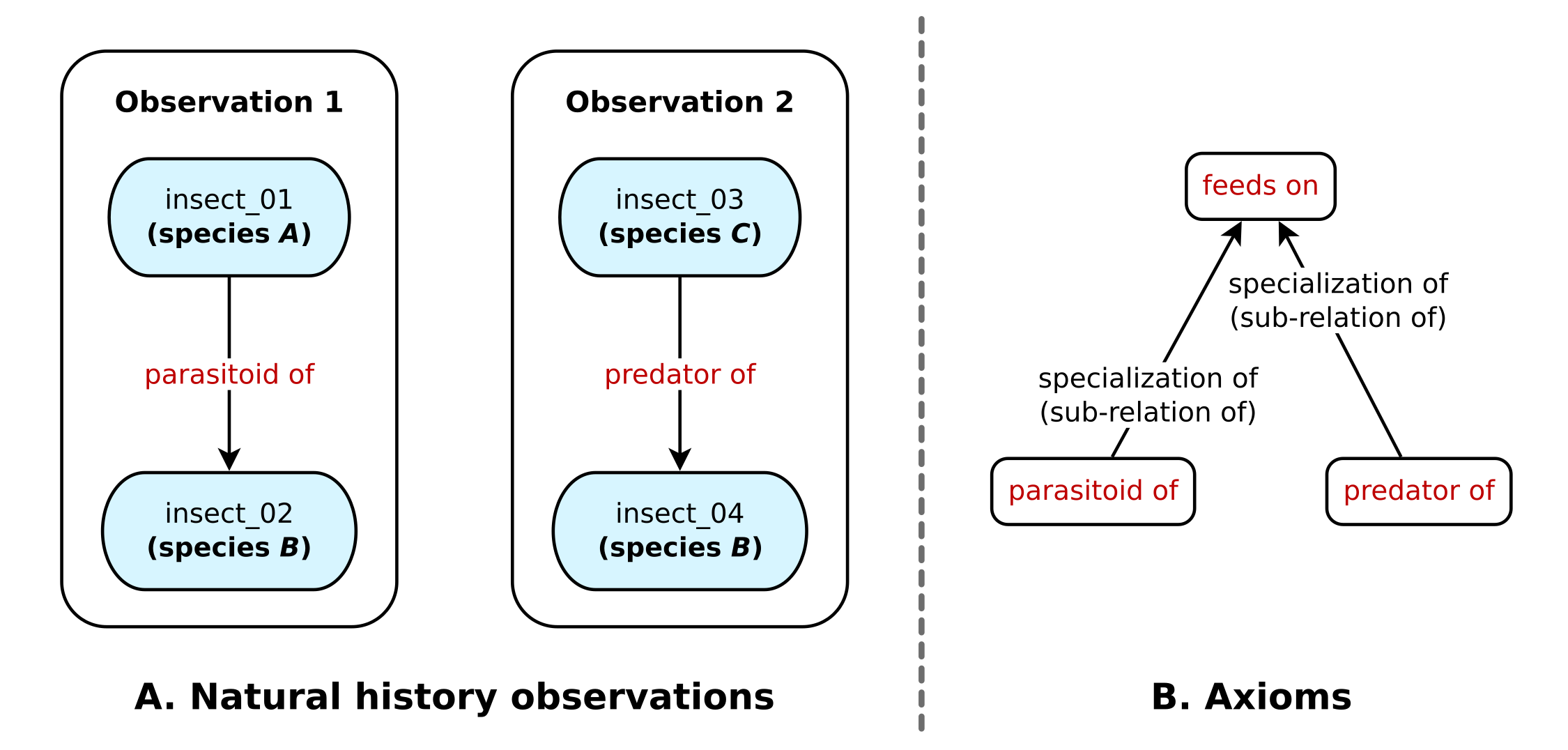 Observation 1

insect_01
(species A)

parasitoid of

insect_02
(species B)

Observation 2

insect_03
(species C)

predator of

insect_04
(species B)

A. Natural history observations

feeds on

specialization of
(sub-relation of)

specialization of
(sub-relation of)

parasitoid of

predator of

B. Axioms